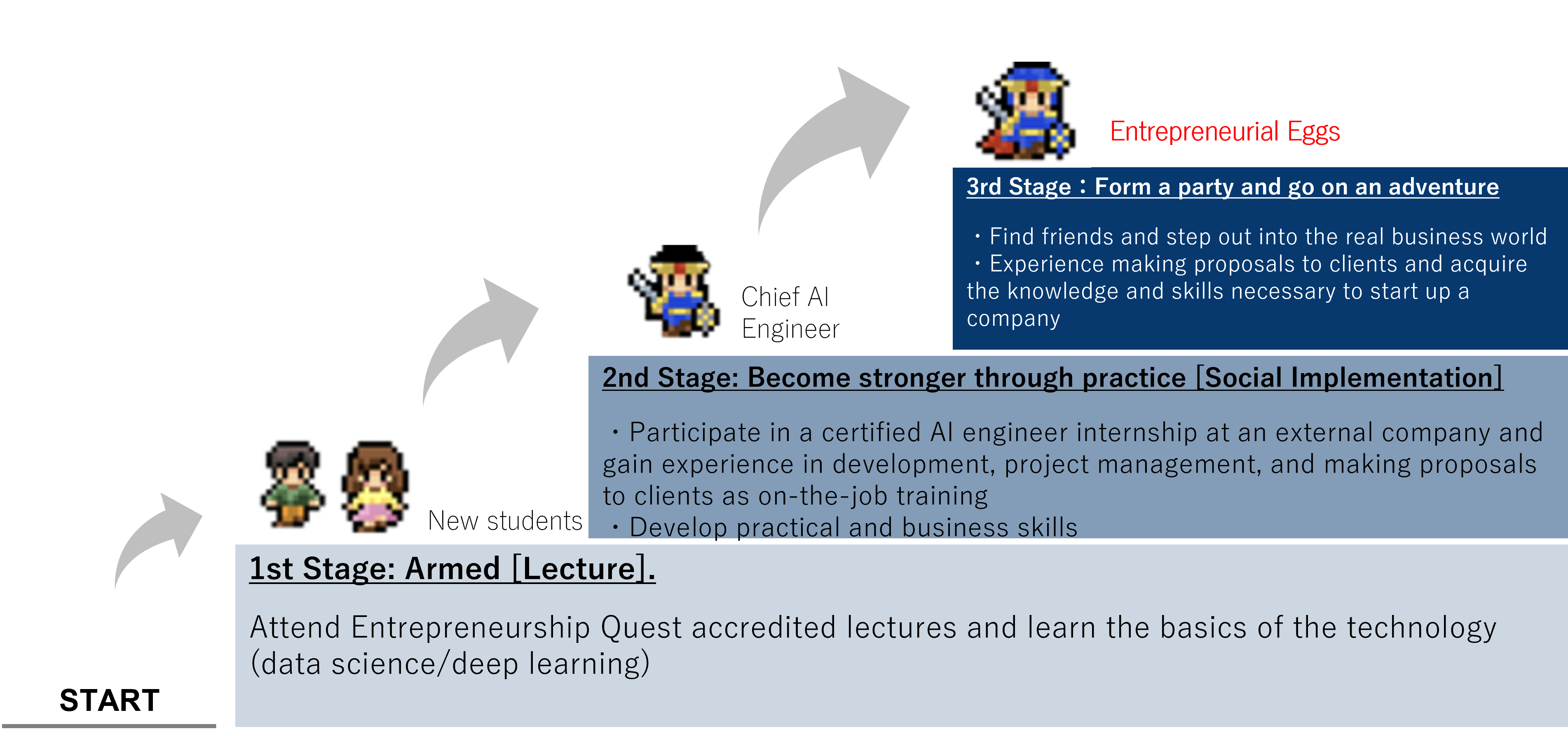 Entrepreneurial Eggs

3rd Stage：Form a party and go on an adventure

・Find friends and step out into the real business world
・Experience making proposals to clients and acquire the knowledge and skills necessary to start up a company

Chief AI Engineer

2nd Stage: Become stronger through practice [Social Implementation]

・Participate in a certified AI engineer internship at an external company and gain experience in development, project management, and making proposals to clients as on-the-job training
・Develop practical and business skills

New students

1st Stage: Armed [Lecture].

Attend Entrepreneurship Quest accredited lectures and learn the basics of the technology (data science/deep learning)

START